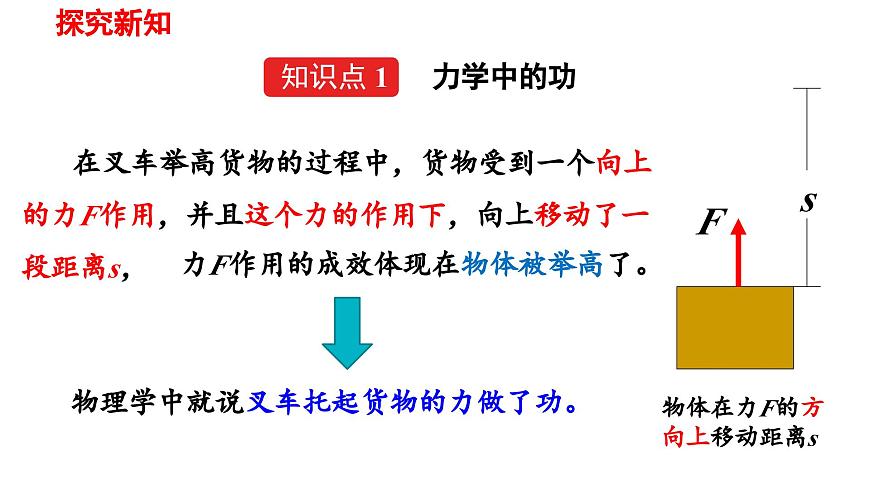 探究新知

知识点 1　力学中的功

在叉车举高货物的过程中，货物受到一个向上的力$F$作用，并且这个力的作用下，向上移动了一段距离$s$，　力$F$作用的成效体现在物体被举高了。

物理学中就说叉车托起货物的力做了功。

$F$

$s$

物体在力$F$的方向上移动距离$s$